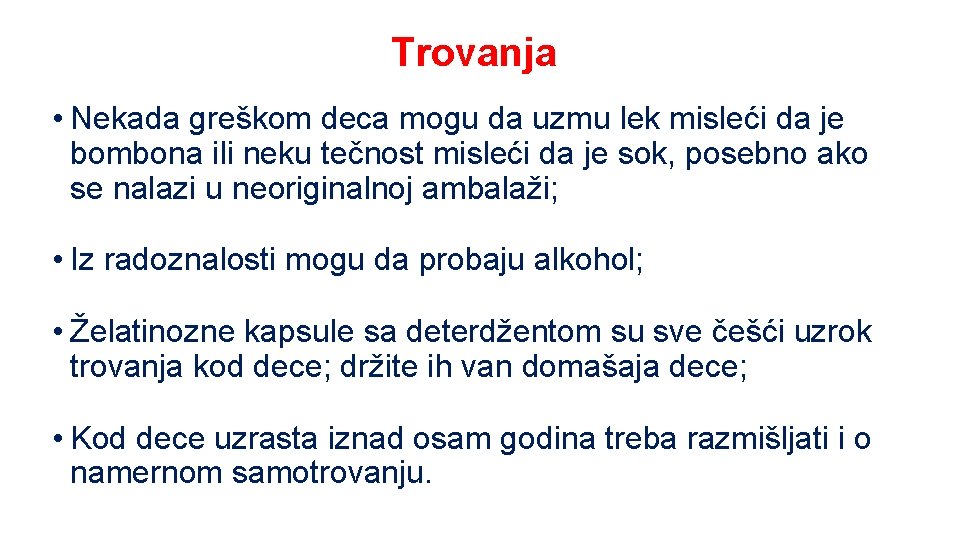 Trovanja

• Nekada greškom deca mogu da uzmu lek misleći da je bombona ili neku tečnost misleći da je sok, posebno ako se nalazi u neoriginalnoj ambalaži;

• Iz radoznalosti mogu da probaju alkohol;

• Želatinozne kapsule sa deterdžentom su sve češći uzrok trovanja kod dece; držite ih van domašaja dece;

• Kod dece uzrasta iznad osam godina treba razmišljati i o namernom samotrovanju.